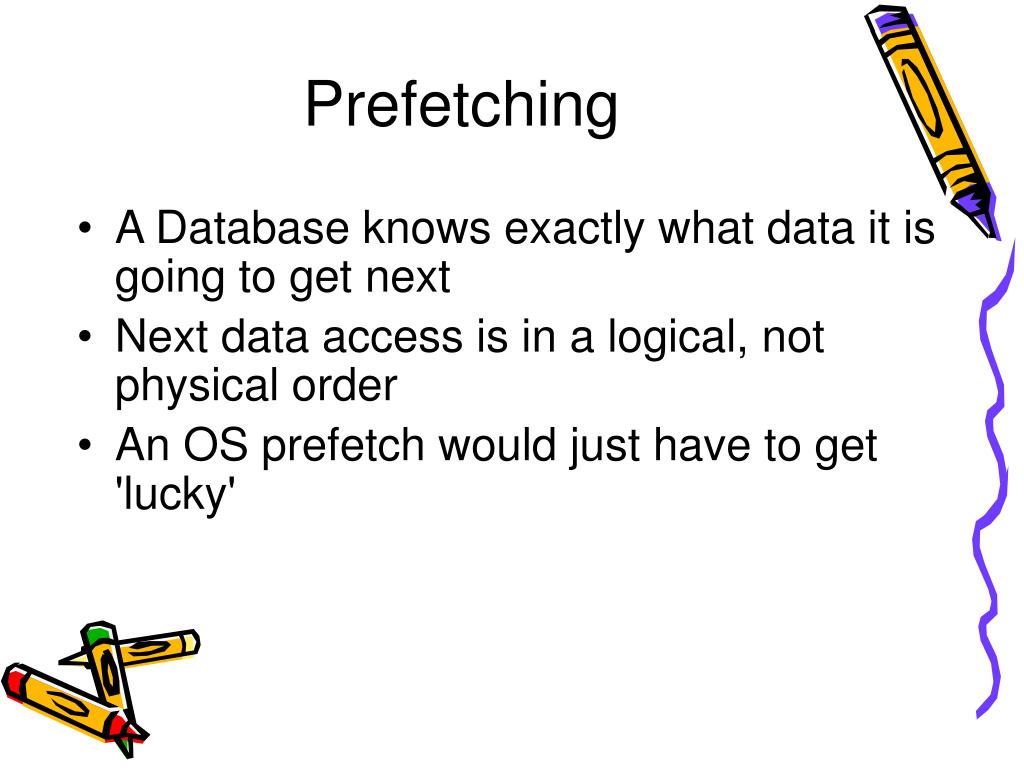 Prefetching

• A Database knows exactly what data it is going to get next
• Next data access is in a logical, not physical order
• An OS prefetch would just have to get 'lucky'